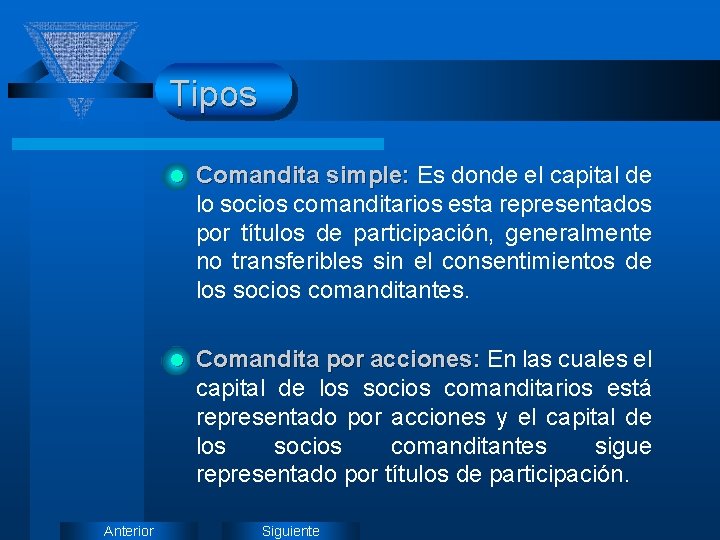 Tipos

Comandita simple: Es donde el capital de lo socios comanditarios esta representados por títulos de participación, generalmente no transferibles sin el consentimientos de los socios comanditantes.

Comandita por acciones: En las cuales el capital de los socios comanditarios está representado por acciones y el capital de los socios comanditantes sigue representado por títulos de participación.

Anterior

Siguiente